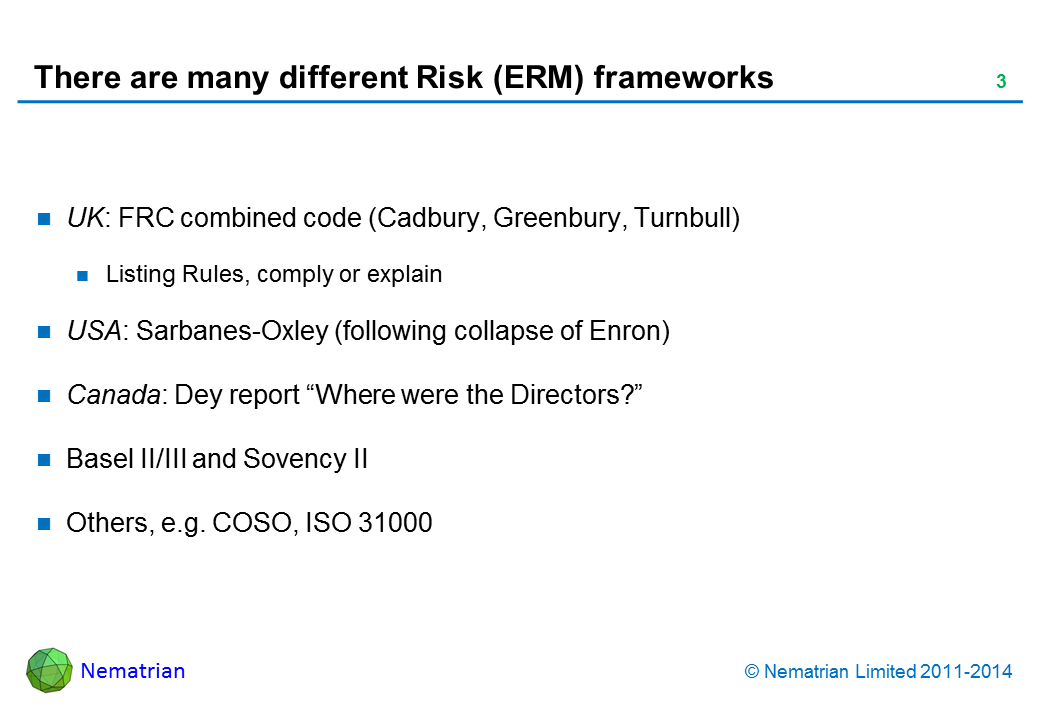 There are many different Risk (ERM) frameworks

3

UK: FRC combined code (Cadbury, Greenbury, Turnbull)

Listing Rules, comply or explain

USA: Sarbanes-Oxley (following collapse of Enron)

Canada: Dey report “Where were the Directors?”

Basel II/III and Sovency II

Others, e.g. COSO, ISO 31000

Nematrian

© Nematrian Limited 2011-2014